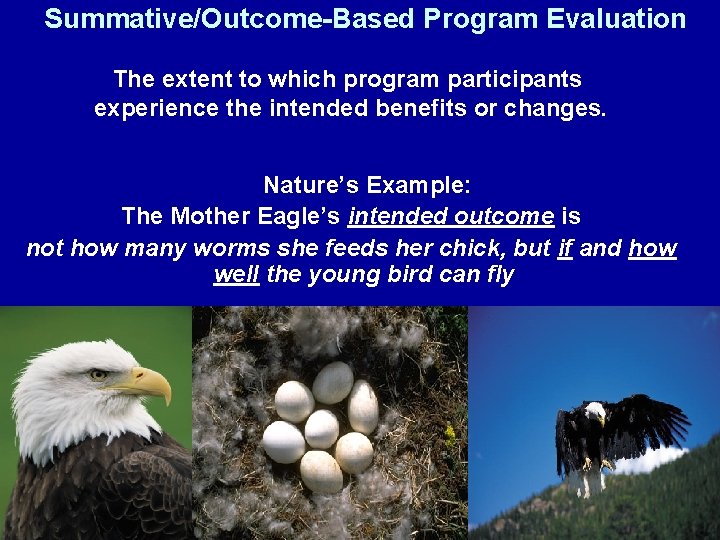 Summative/Outcome-Based Program Evaluation

The extent to which program participants experience the intended benefits or changes.

Nature's Example:
The Mother Eagle's intended outcome is not how many worms she feeds her chick, but if and how well the young bird can fly